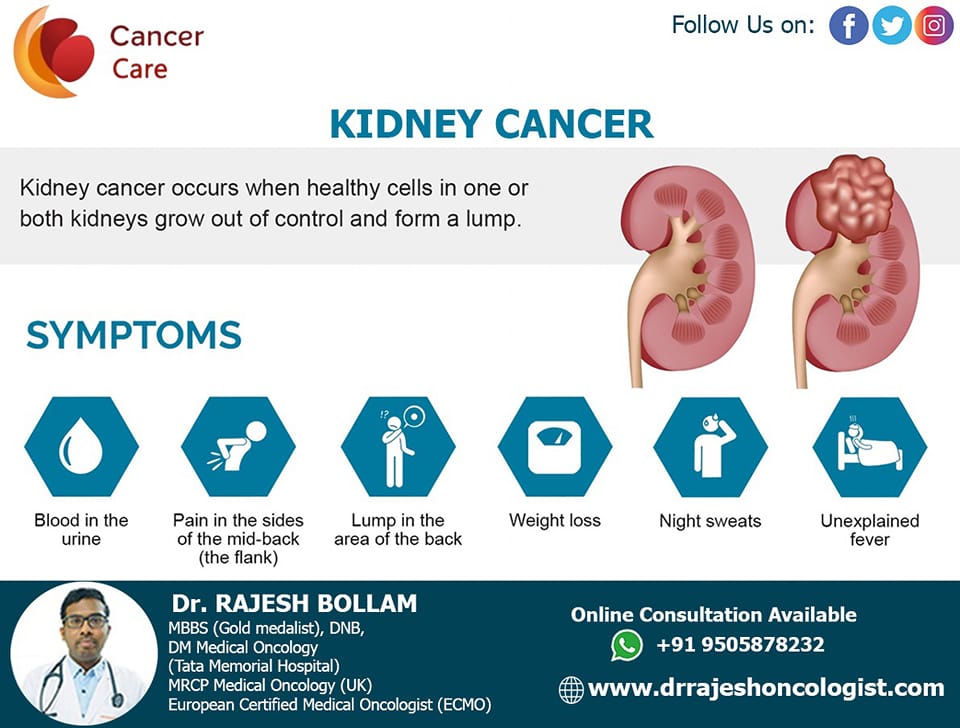 Cancer Care

Follow Us on:

KIDNEY CANCER

Kidney cancer occurs when healthy cells in one or both kidneys grow out of control and form a lump.

SYMPTOMS

Blood in the urine

Pain in the sides of the mid-back (the flank)

Lump in the area of the back

Weight loss

Night sweats

Unexplained fever

Dr. RAJESH BOLLAM
MBBS (Gold medalist), DNB,
DM Medical Oncology
(Tata Memorial Hospital)
MRCP Medical Oncology (UK)
European Certified Medical Oncologist (ECMO)

Online Consultation Available
+91 9505878232
www.drrajeshoncologist.com